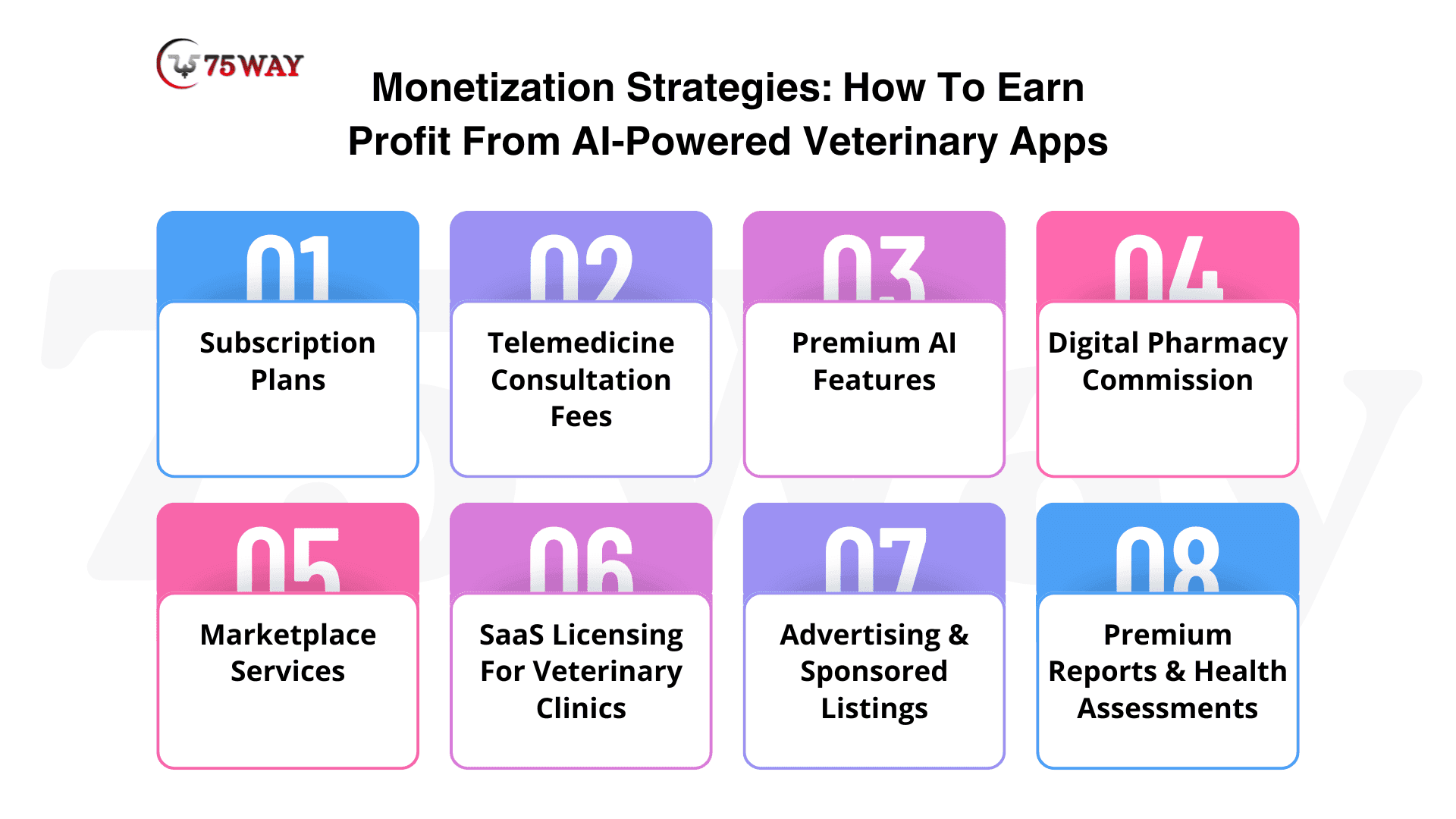 75WAY

Monetization Strategies: How To Earn Profit From AI-Powered Veterinary Apps

01
Subscription Plans

02
Telemedicine Consultation Fees

03
Premium AI Features

04
Digital Pharmacy Commission

05
Marketplace Services

06
SaaS Licensing For Veterinary Clinics

07
Advertising & Sponsored Listings

08
Premium Reports & Health Assessments